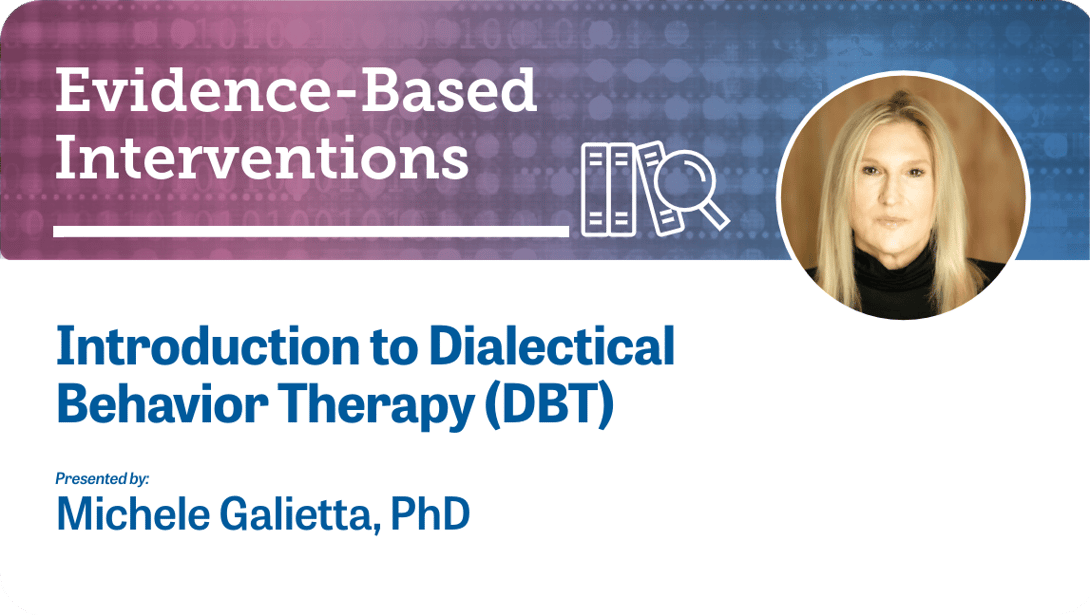 Evidence-Based Interventions

Introduction to Dialectical Behavior Therapy (DBT)

Presented by:
Michele Galietta, PhD